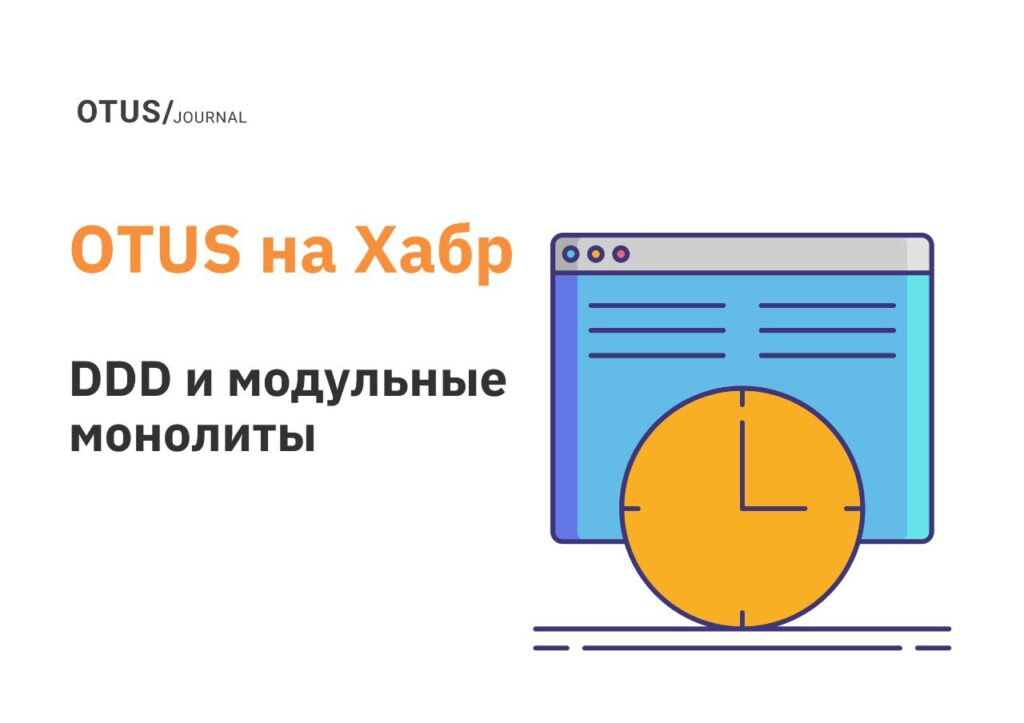 OTUS/JOURNAL

OTUS на Хабр

DDD и модульные монолиты